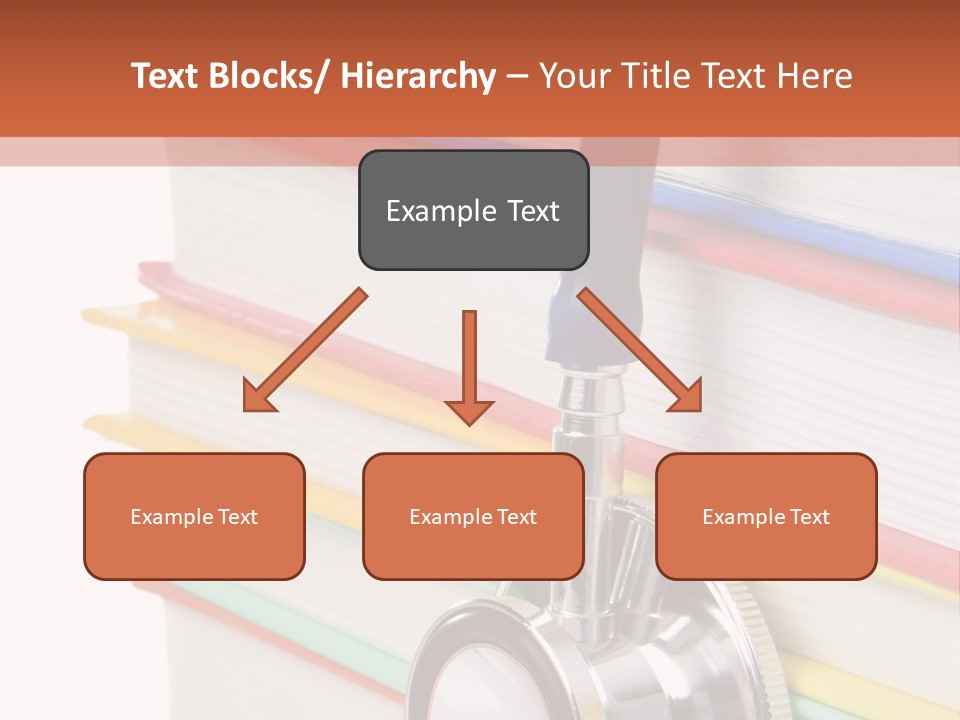 Text Blocks/ Hierarchy – Your Title Text Here

Example Text

Example Text

Example Text

Example Text